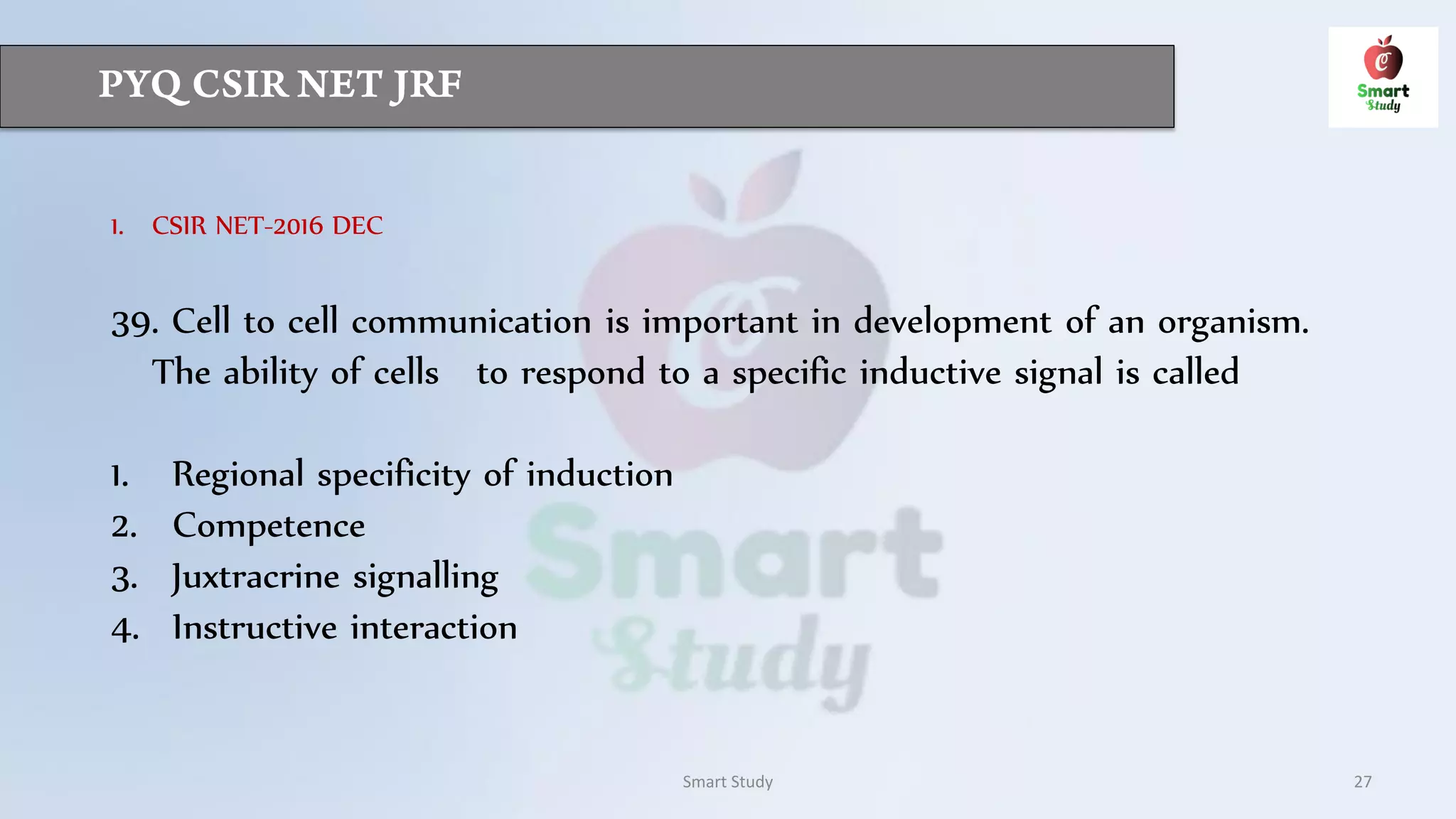 PYQ CSIR NET JRF

Smart Study

1. CSIR NET-2016 DEC

39. Cell to cell communication is important in development of an organism. The ability of cells to respond to a specific inductive signal is called

1. Regional specificity of induction
2. Competence
3. Juxtracrine signalling
4. Instructive interaction

Smart Study

Smart Study

27